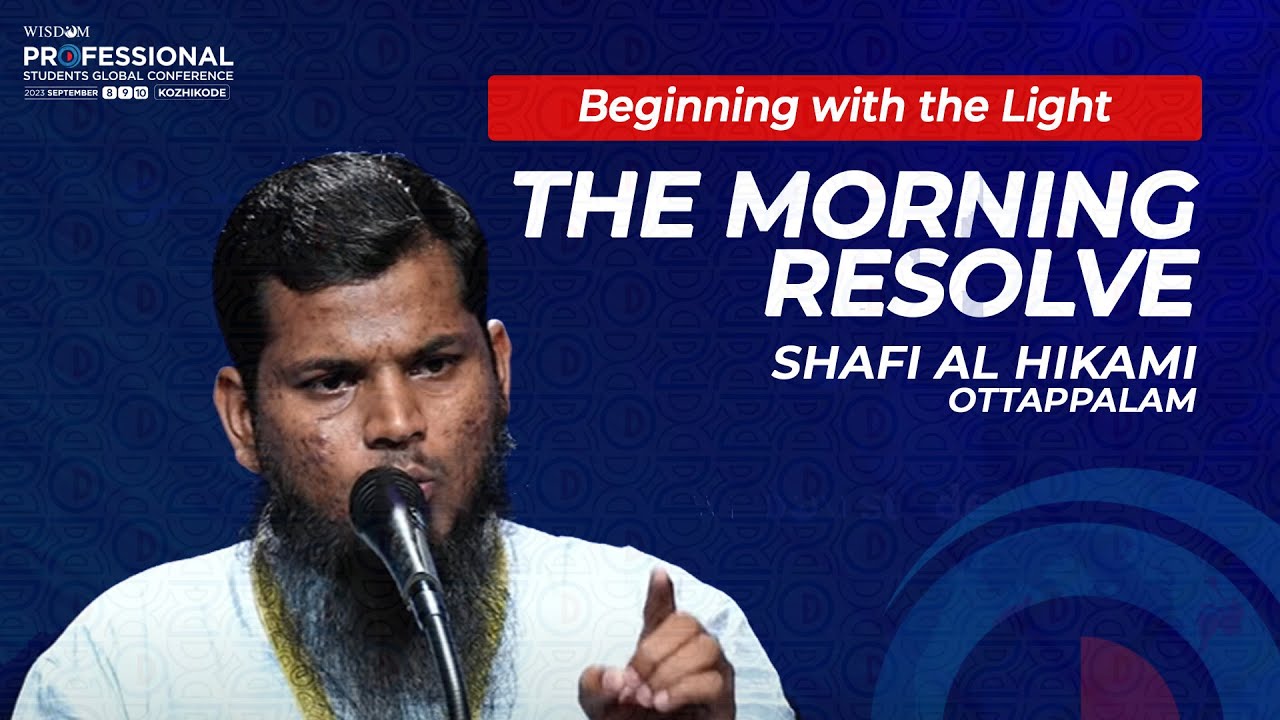 WISDOM
PROFESSIONAL
STUDENTS GLOBAL CONFERENCE
2023 SEPTEMBER 8 9 10 KOZHIKODE

Beginning with the Light

THE MORNING RESOLVE

SHAFI AL HIKAMI
OTTAPPALAM